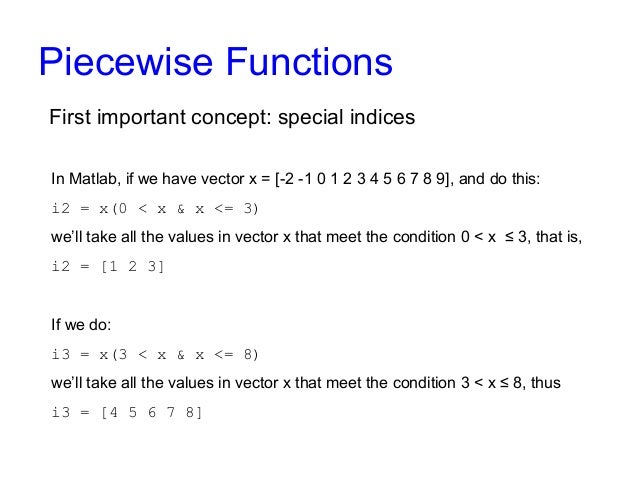 Piecewise Functions

First important concept: special indices

In Matlab, if we have vector x = [-2 -1 0 1 2 3 4 5 6 7 8 9], and do this:

i2 = x(0 < x & x <= 3)

we'll take all the values in vector x that meet the condition 0 < x ≤ 3, that is,

i2 = [1 2 3]

If we do:

i3 = x(3 < x & x <= 8)

we'll take all the values in vector x that meet the condition 3 < x ≤ 8, thus

i3 = [4 5 6 7 8]